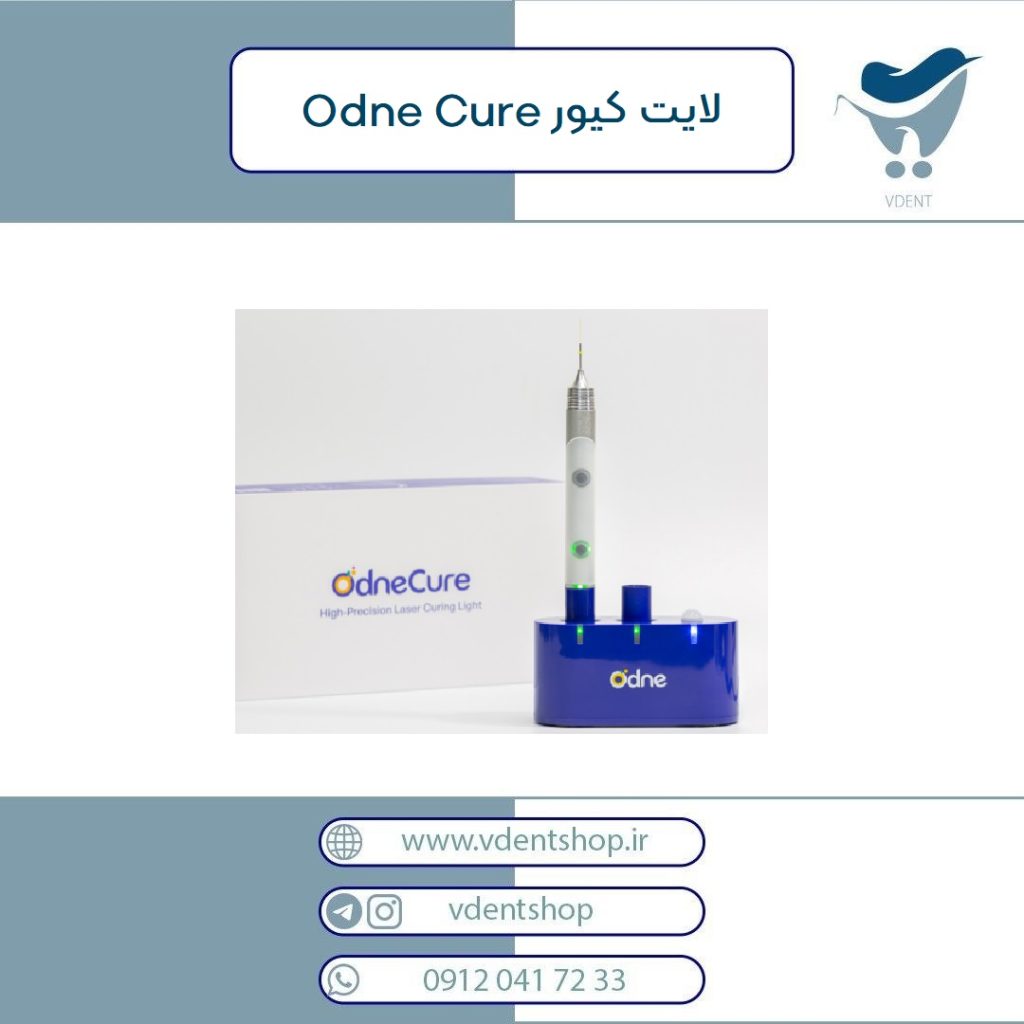 لایت کیور Odne Cure

VDENT

OdneCure
High-Precision Laser Curing Light

Odne

www.vdentshop.ir

vdentshop

0912 041 72 33